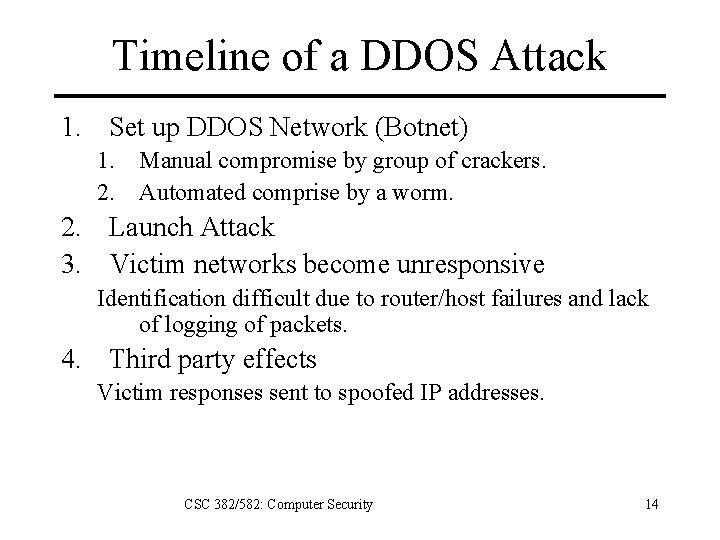 Timeline of a DDOS Attack

1. Set up DDOS Network (Botnet)
   1. Manual compromise by group of crackers.
   2. Automated comprise by a worm.
2. Launch Attack
3. Victim networks become unresponsive

Identification difficult due to router/host failures and lack of logging of packets.

4. Third party effects

Victim responses sent to spoofed IP addresses.

CSC 382/582: Computer Security

14